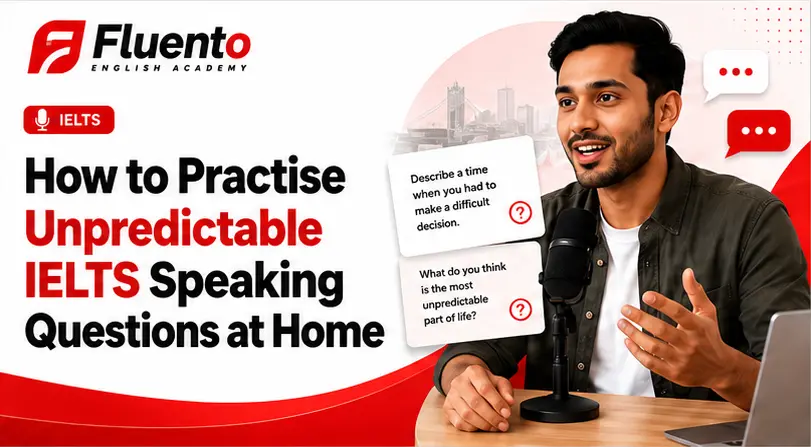 Fluento
ENGLISH ACADEMY

IELTS

How to Practise Unpredictable IELTS Speaking Questions at Home

Describe a time when you had to make a difficult decision. ?

What do you think is the most unpredictable part of life? ?